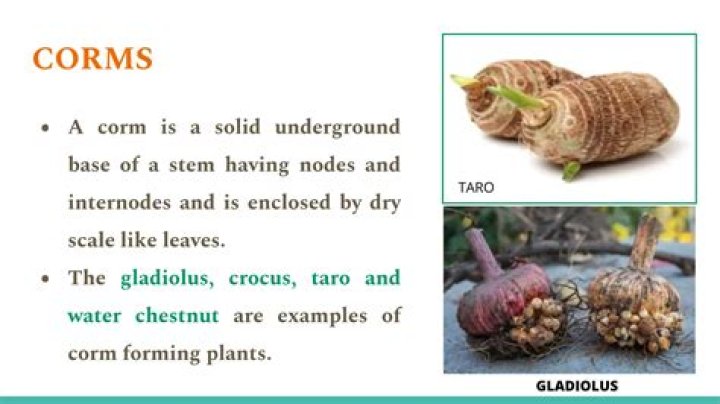 CORMS

• A corm is a solid underground base of a stem having nodes and internodes and is enclosed by dry scale like leaves.

• The gladiolus, crocus, taro and water chestnut are examples of corm forming plants.

TARO

GLADIOLUS